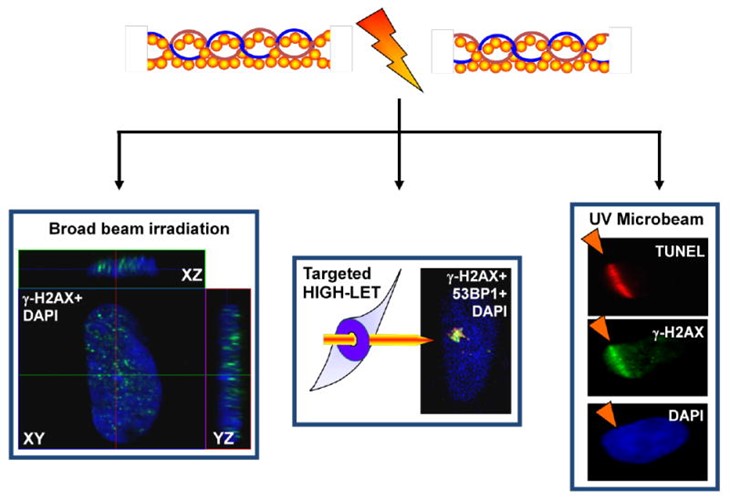 Broad beam irradiation

XZ

γ-H2AX+ DAPI

XY

YZ

Targeted HIGH-LET

γ-H2AX+ 53BP1+ DAPI

UV Microbeam

TUNEL

γ-H2AX

DAPI